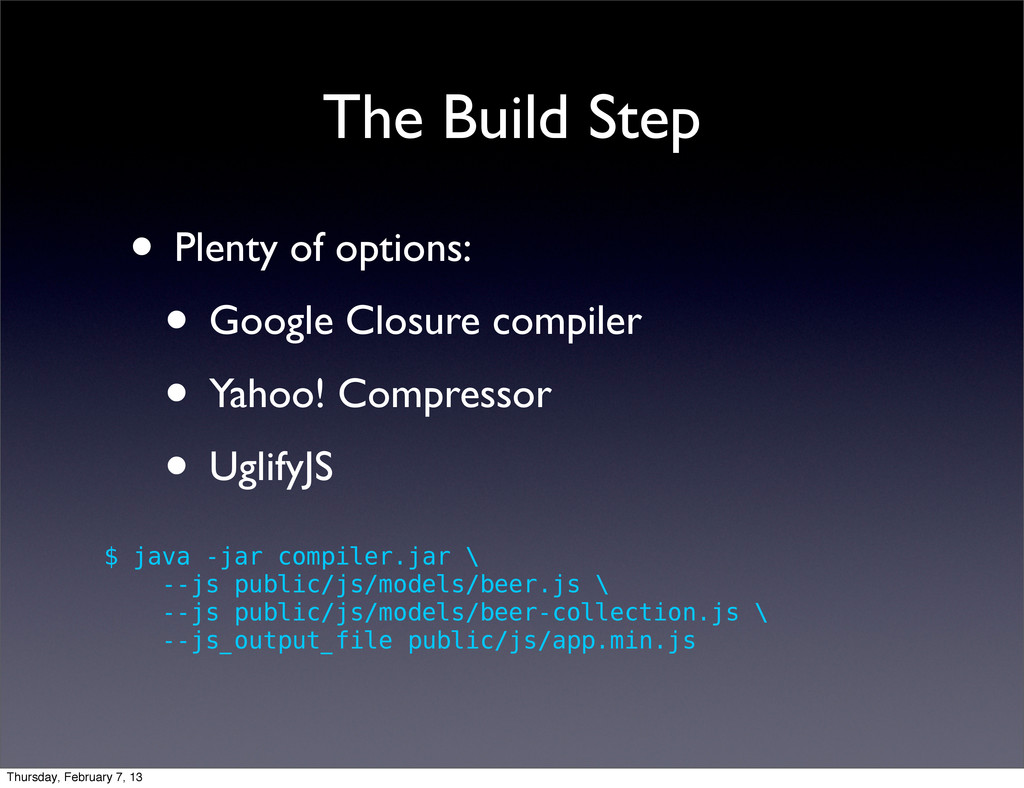 The Build Step

• Plenty of options:

• Google Closure compiler

• Yahoo! Compressor

• UglifyJS

$ java -jar compiler.jar \
    --js public/js/models/beer.js \
    --js public/js/models/beer-collection.js \
    --js_output_file public/js/app.min.js

Thursday, February 7, 13